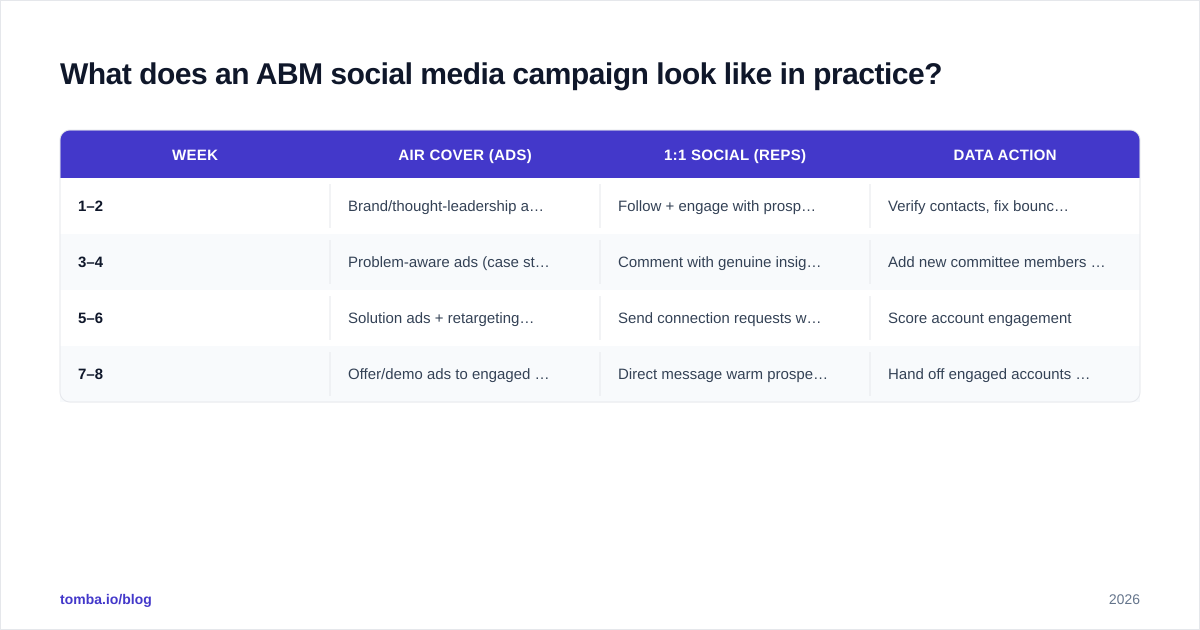 What does an ABM social media campaign look like in practice?

| WEEK | AIR COVER (ADS) | 1:1 SOCIAL (REPS) | DATA ACTION |
|---|---|---|---|
| 1–2 | Brand/thought-leadership a… | Follow + engage with prosp… | Verify contacts, fix bounc… |
| 3–4 | Problem-aware ads (case st… | Comment with genuine insig… | Add new committee members … |
| 5–6 | Solution ads + retargeting… | Send connection requests w… | Score account engagement |
| 7–8 | Offer/demo ads to engaged … | Direct message warm prospe… | Hand off engaged accounts … |

tomba.io/blog

2026